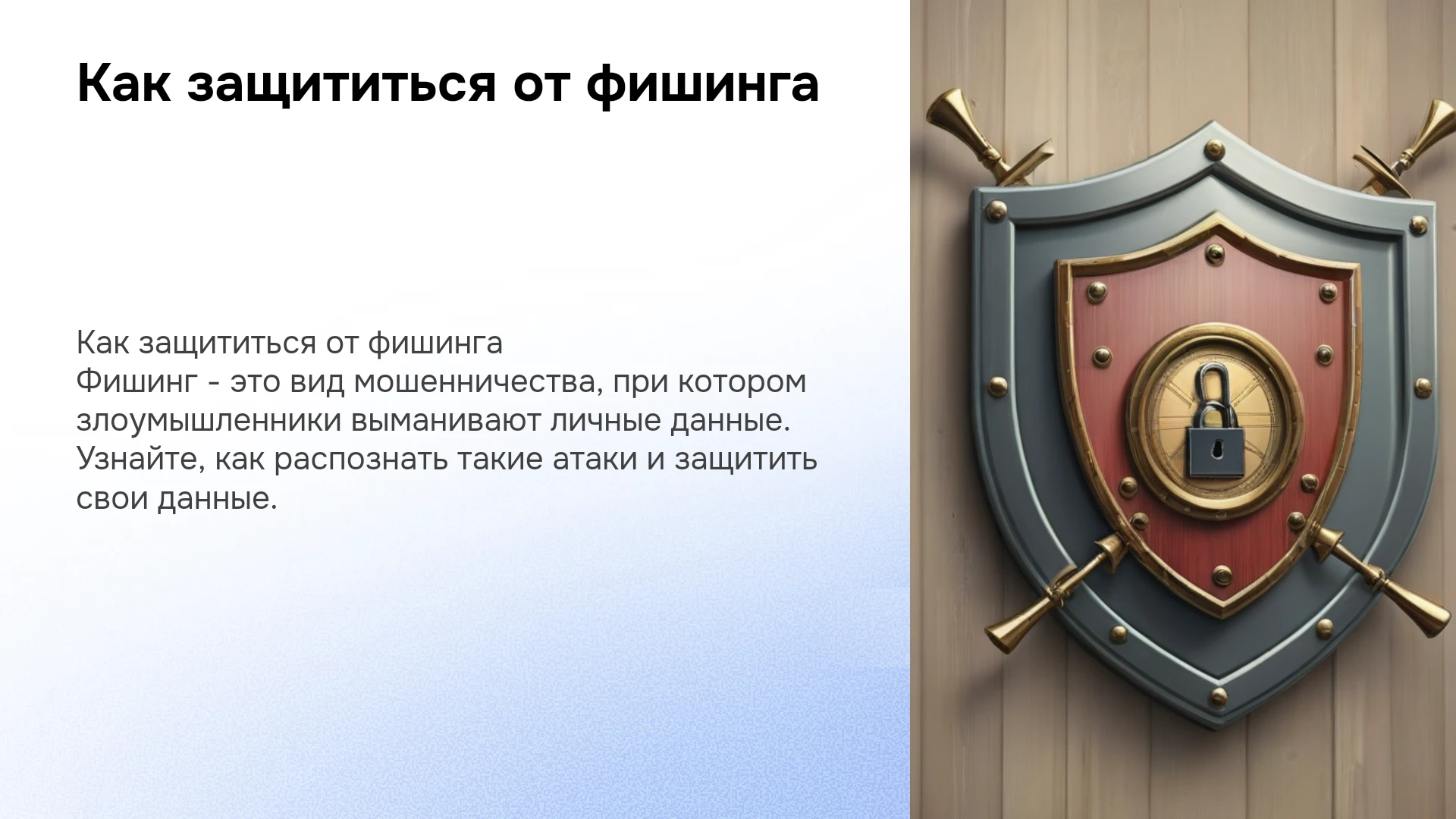 Как защититься от фишинга

Как защититься от фишинга
Фишинг - это вид мошенничества, при котором злоумышленники выманивают личные данные. Узнайте, как распознать такие атаки и защитить свои данные.